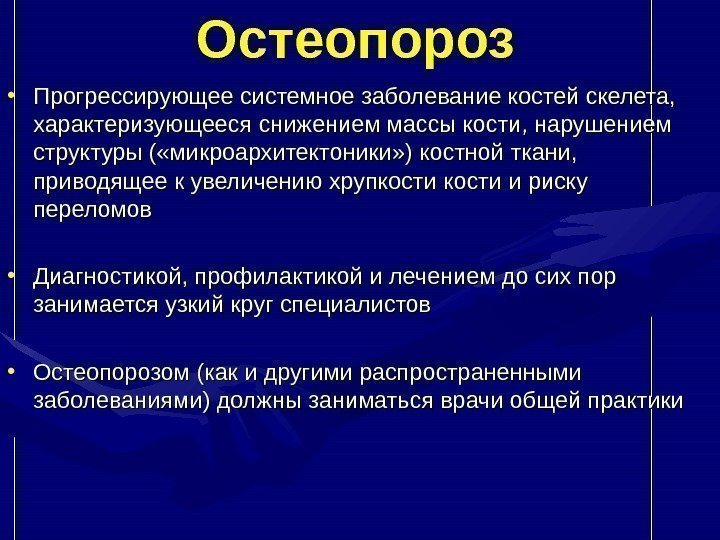 Остеопороз

• Прогрессирующее системное заболевание костей скелета, характеризующееся снижением массы кости, нарушением структуры («микроархитектоники») костной ткани, приводящее к увеличению хрупкости кости и риску переломов

• Диагностикой, профилактикой и лечением до сих пор занимается узкий круг специалистов

• Остеопорозом (как и другими распространенными заболеваниями) должны заниматься врачи общей практики